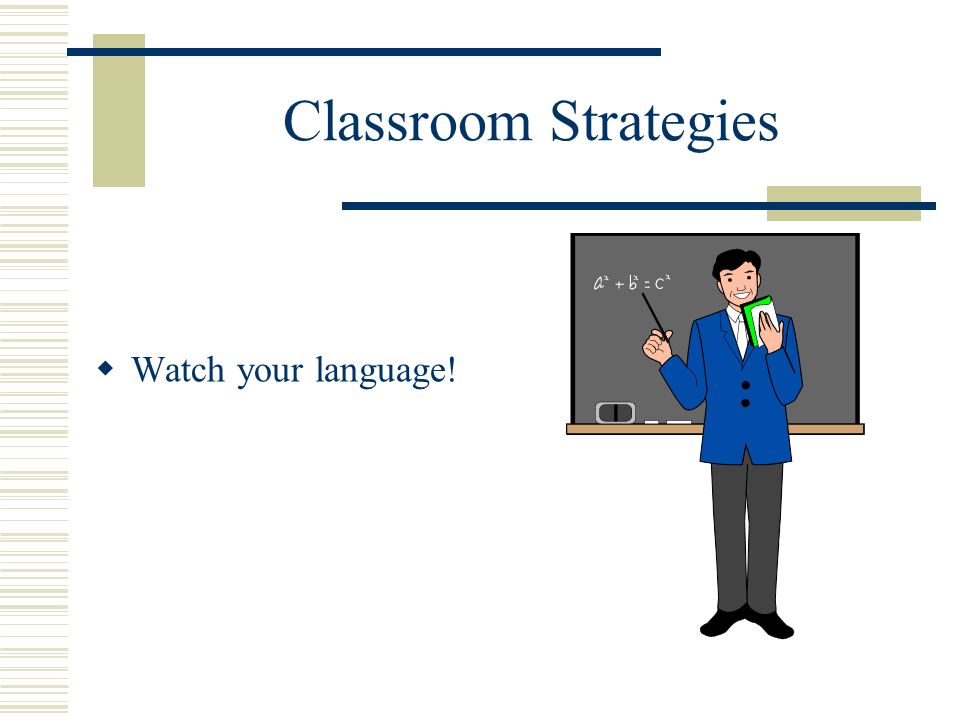 Classroom Strategies

Watch your language!

$a^2 + b^2 = c^2$